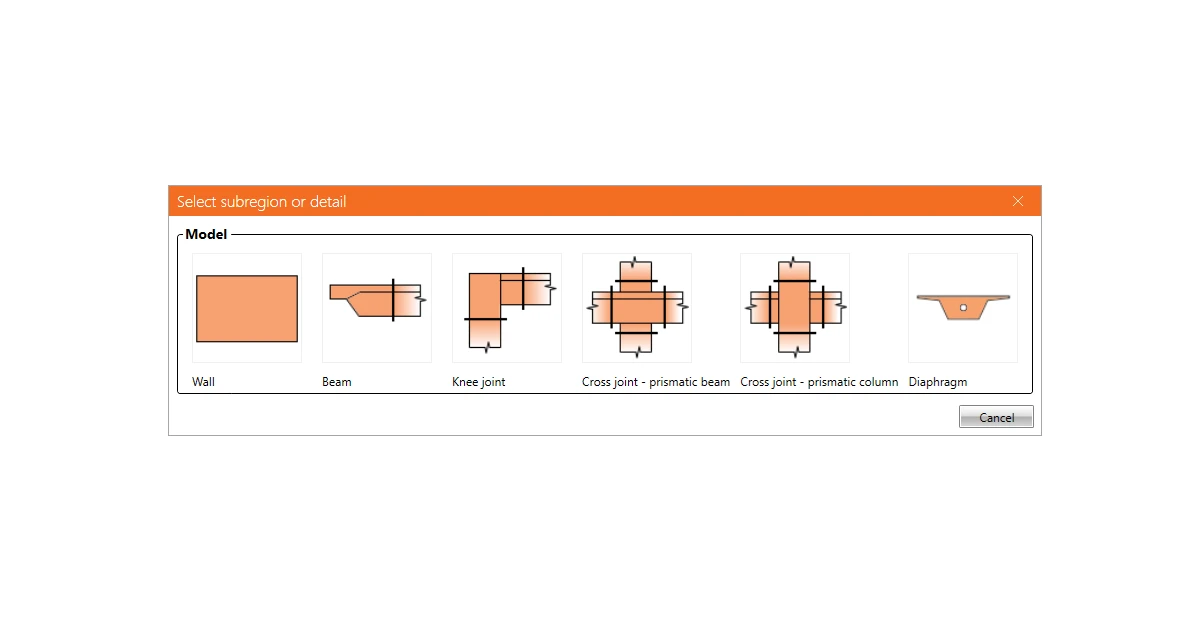 Select subregion or detail

Model

Wall

Beam

Knee joint

Cross joint - prismatic beam

Cross joint - prismatic column

Diaphragm

Cancel